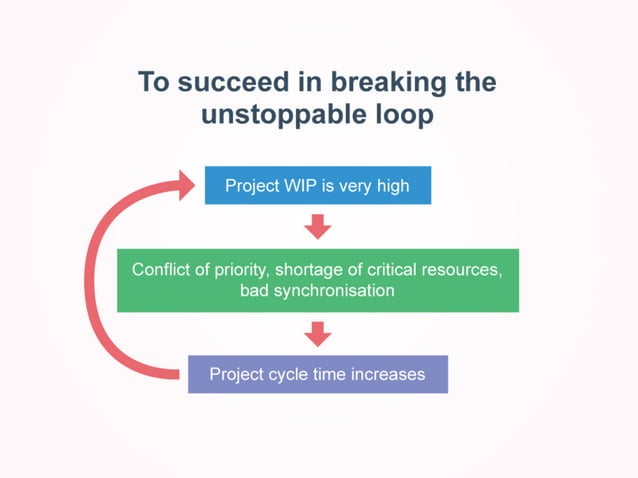 To succeed in breaking the unstoppable loop

Project WIP is very high

Conflict of priority, shortage of critical resources, bad synchronisation

Project cycle time increases